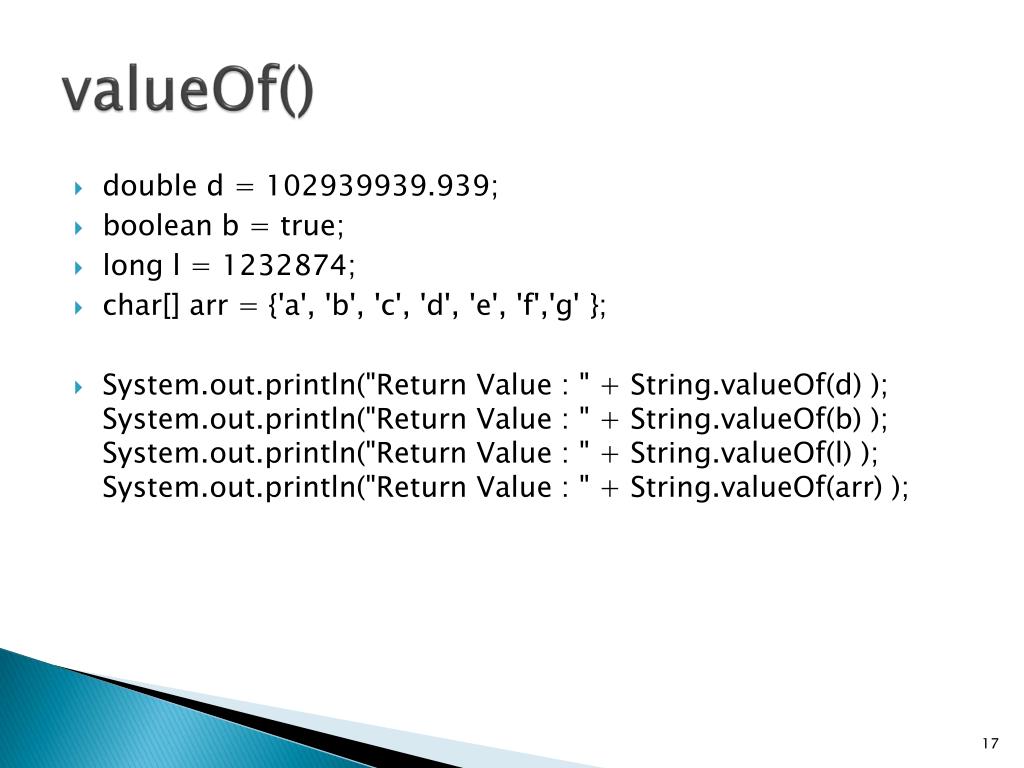 valueOf()

double d = 102939939.939;
boolean b = true;
long l = 1232874;
char[] arr = {'a', 'b', 'c', 'd', 'e', 'f','g' };

System.out.println("Return Value : " + String.valueOf(d) );
System.out.println("Return Value : " + String.valueOf(b) );
System.out.println("Return Value : " + String.valueOf(l) );
System.out.println("Return Value : " + String.valueOf(arr) );

17